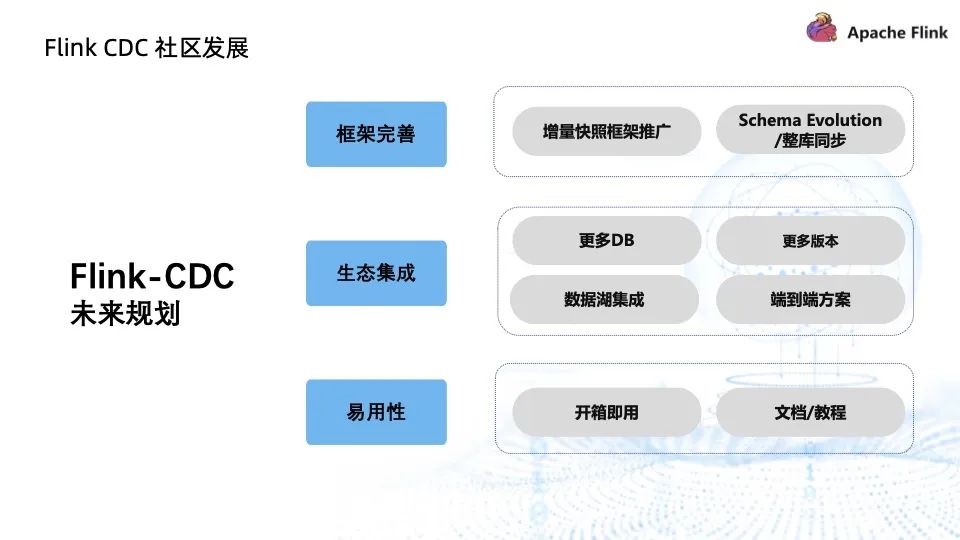 Flink CDC 社区发展

Apache Flink

Flink-CDC
未来规划

框架完善

增量快照框架推广

Schema Evolution /整库同步

生态集成

更多DB

更多版本

数据湖集成

端到端方案

易用性

开箱即用

文档/教程